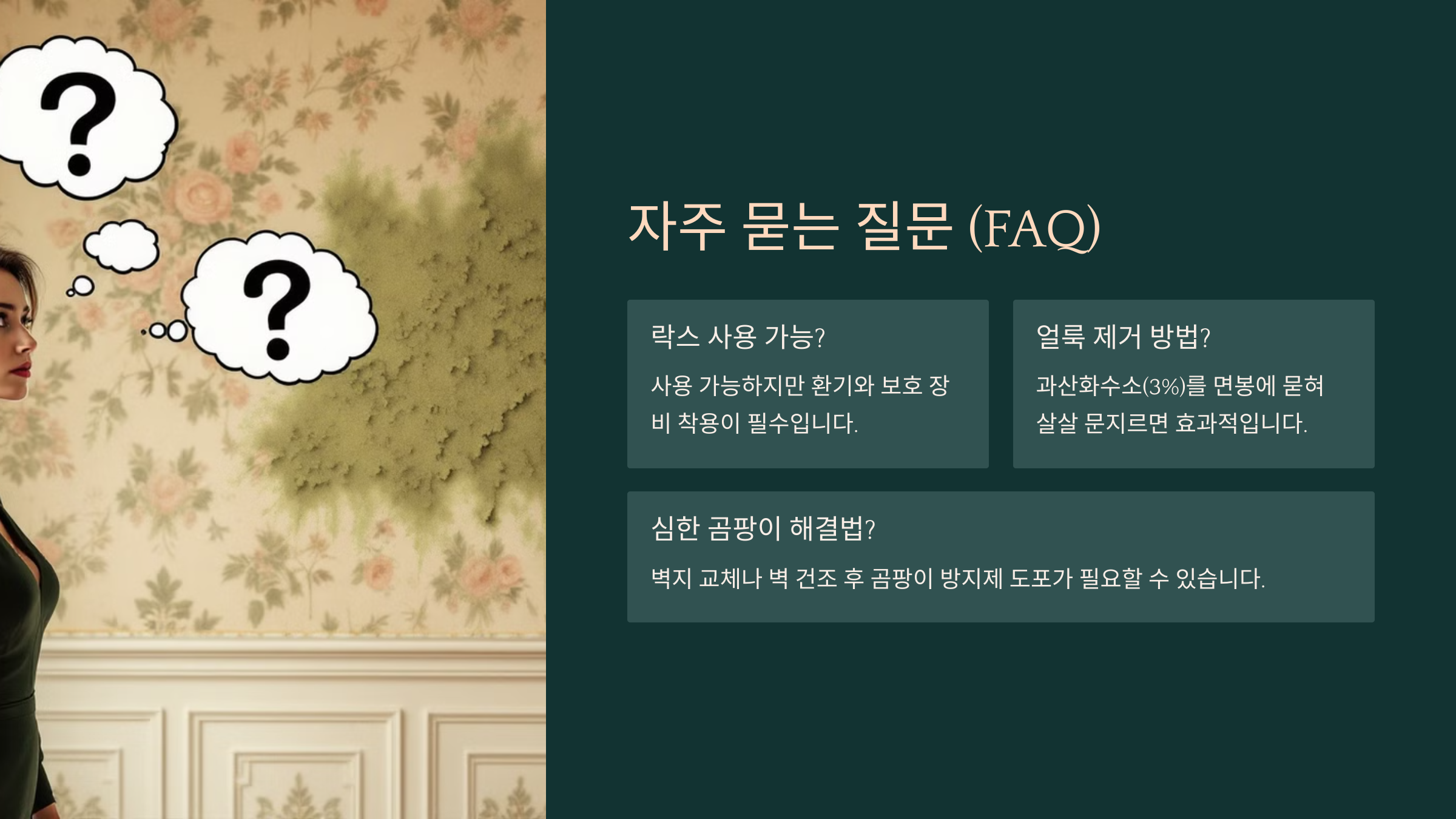 ?

?

자주 묻는 질문 (FAQ)

락스 사용 가능?

사용 가능하지만 환기와 보호 장비 착용이 필수입니다.

얼룩 제거 방법?

과산화수소(3%)를 면봉에 묻혀 살살 문지르면 효과적입니다.

심한 곰팡이 해결법?

벽지 교체나 벽 건조 후 곰팡이 방지제 도포가 필요할 수 있습니다.